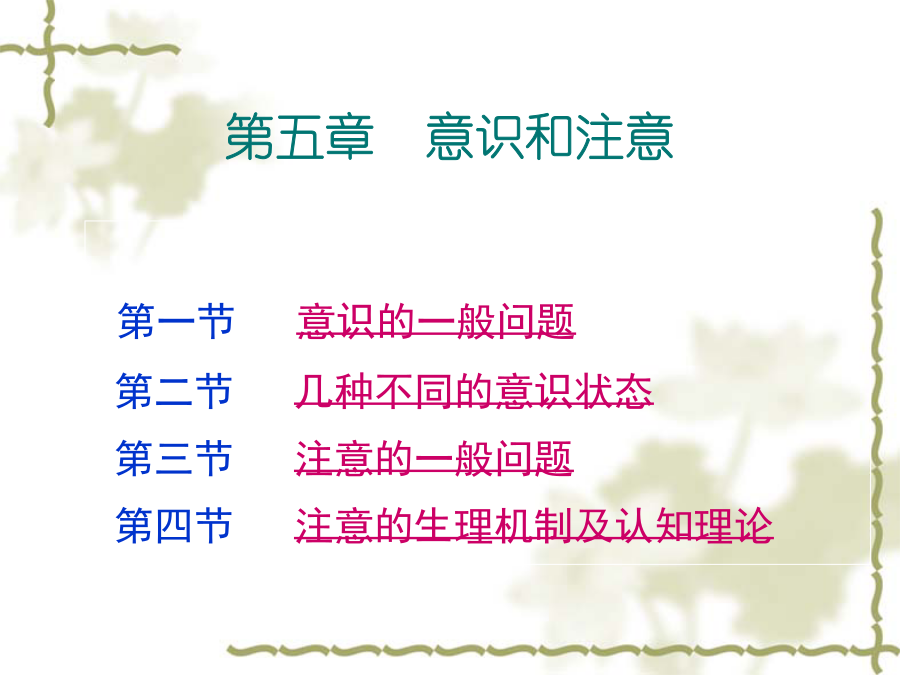 第五章　意识和注意

第一节　意识的一般问题
第二节　几种不同的意识状态
第三节　注意的一般问题
第四节　注意的生理机制及认知理论